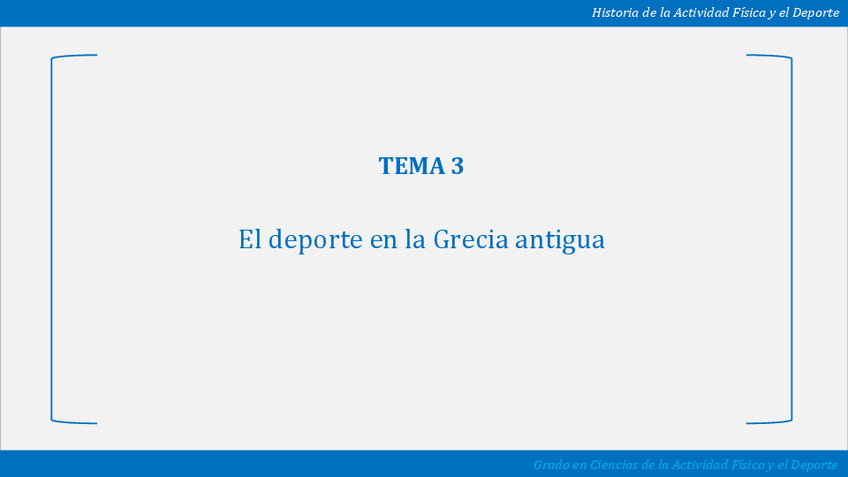 Historia de la Actividad Física y el Deporte

TEMA 3

El deporte en la Grecia antigua

Grado en Ciencias de la Actividad Física y el Deporte